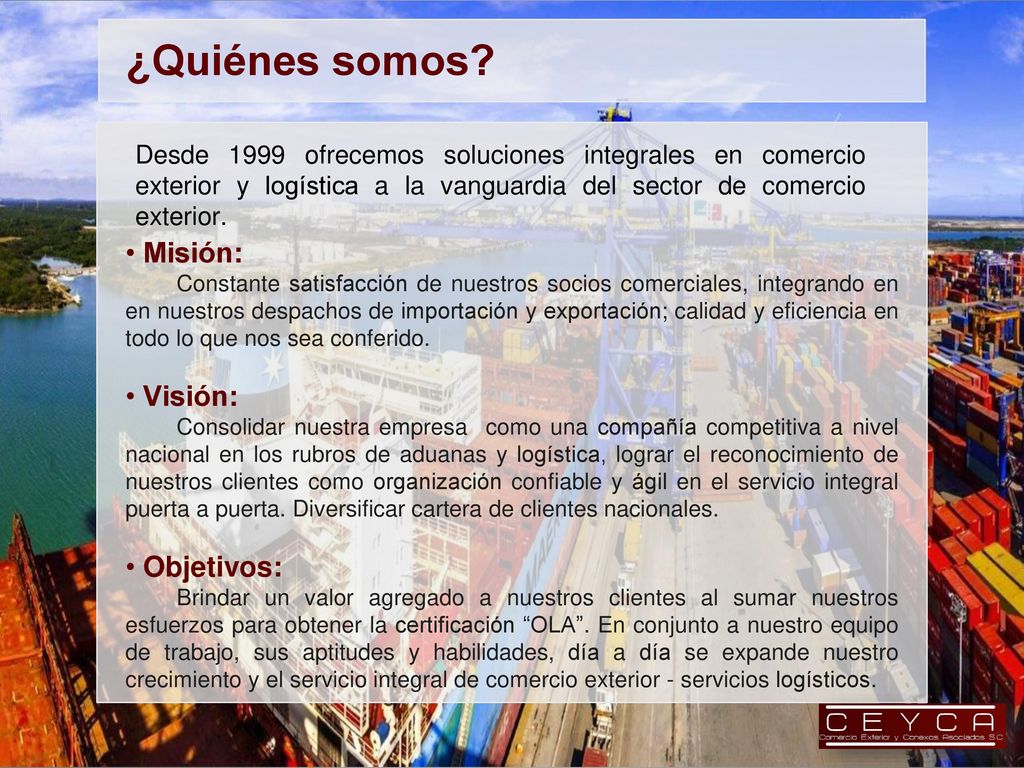 ¿Quiénes somos?

Desde 1999 ofrecemos soluciones integrales en comercio exterior y logística a la vanguardia del sector de comercio exterior.

• Misión:
Constante satisfacción de nuestros socios comerciales, integrando en en nuestros despachos de importación y exportación; calidad y eficiencia en todo lo que nos sea conferido.

• Visión:
Consolidar nuestra empresa como una compañía competitiva a nivel nacional en los rubros de aduanas y logística, lograr el reconocimiento de nuestros clientes como organización confiable y ágil en el servicio integral puerta a puerta. Diversificar cartera de clientes nacionales.

• Objetivos:
Brindar un valor agregado a nuestros clientes al sumar nuestros esfuerzos para obtener la certificación “OLA”. En conjunto a nuestro equipo de trabajo, sus aptitudes y habilidades, día a día se expande nuestro crecimiento y el servicio integral de comercio exterior - servicios logísticos.

CEYCA
Comercio Exterior y Conexos Asociados S.C.